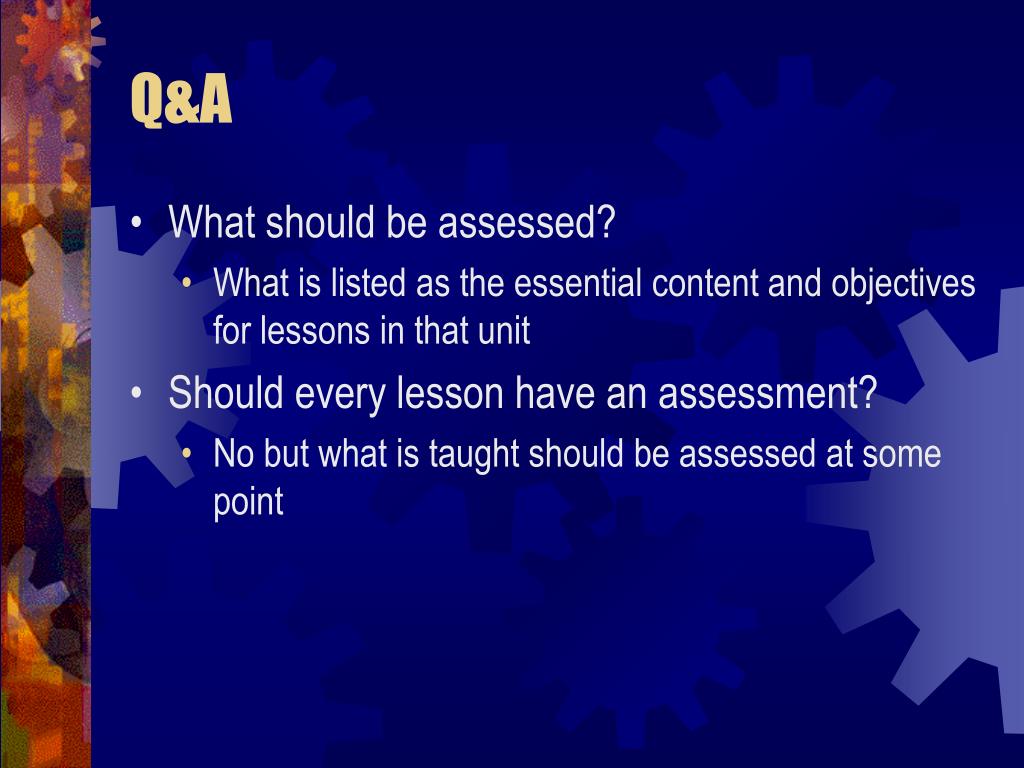 Q&A

• What should be assessed?
  • What is listed as the essential content and objectives for lessons in that unit
• Should every lesson have an assessment?
  • No but what is taught should be assessed at some point